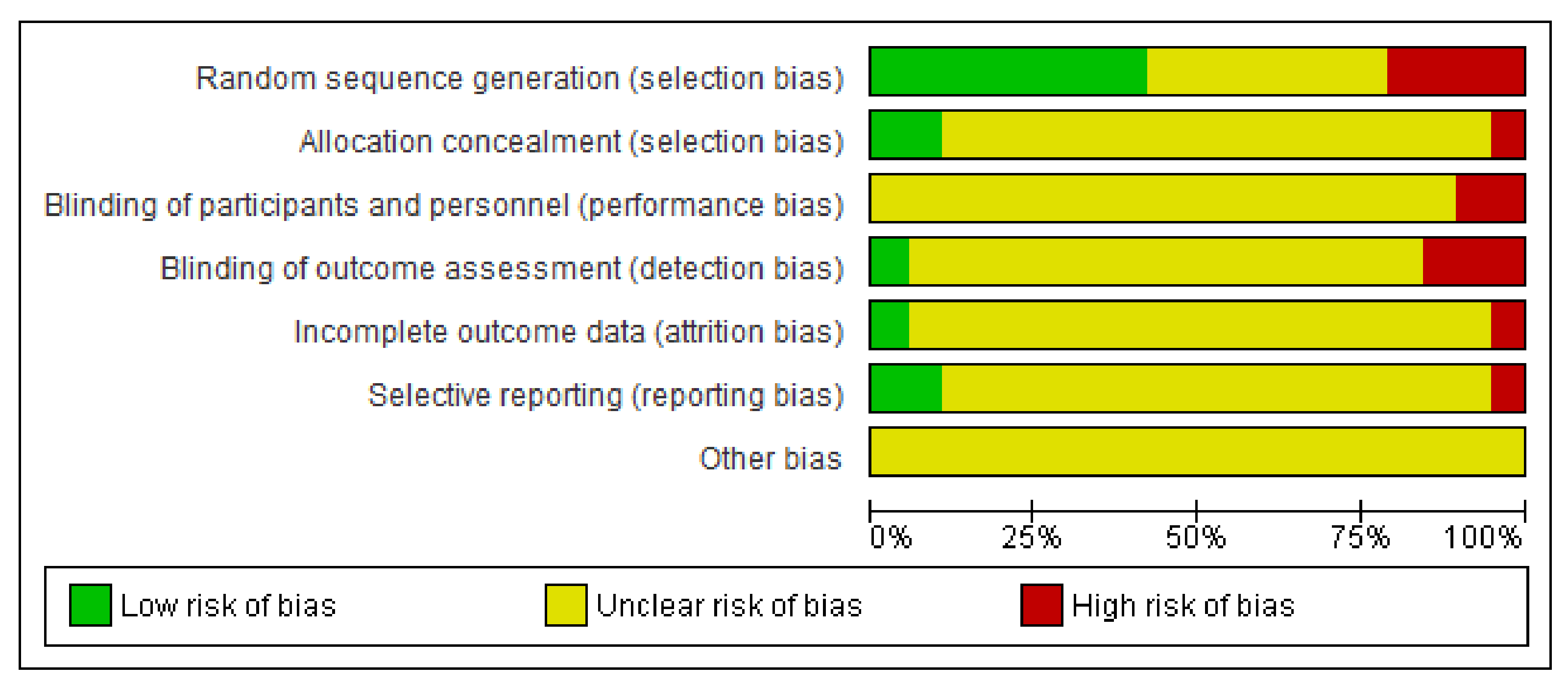 Random sequence generation (selection bias)
Allocation concealment (selection bias)
Blinding of participants and personnel (performance bias)
Blinding of outcome assessment (detection bias)
Incomplete outcome data (attrition bias)
Selective reporting (reporting bias)
Other bias

0% 25% 50% 75% 100%

Low risk of bias
Unclear risk of bias
High risk of bias